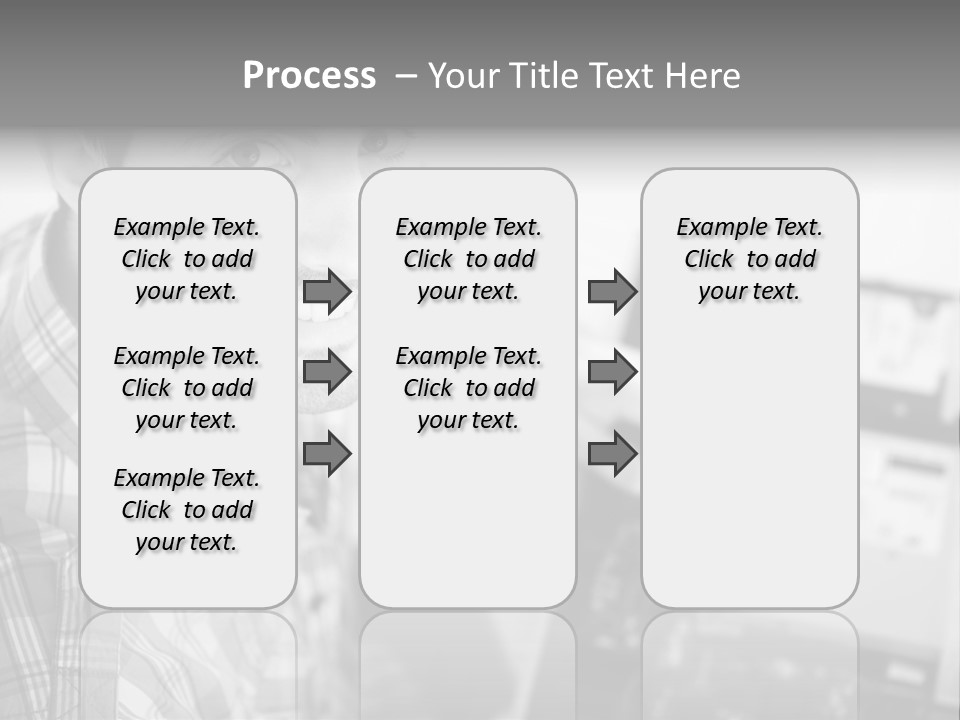 Process – Your Title Text Here

Example Text. Click to add your text.

Example Text. Click to add your text.

Example Text. Click to add your text.

Example Text. Click to add your text.

Example Text. Click to add your text.

Example Text. Click to add your text.